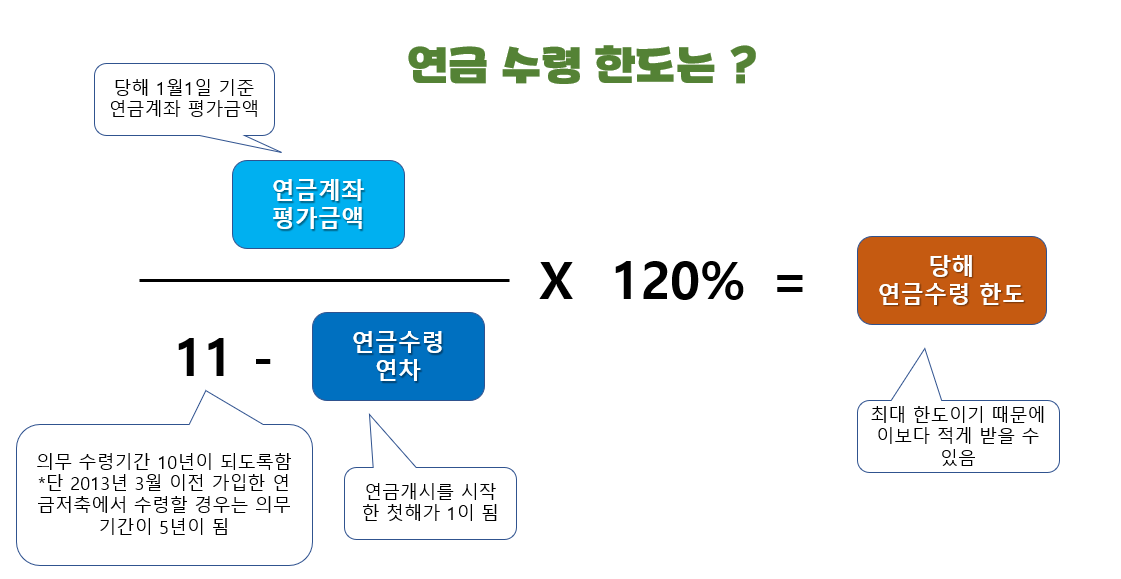 연금 수령 한도는 ?

당해 1월1일 기준 연금계좌 평가금액

연금계좌 평가금액

X 120% =

당해 연금수령 한도

11 -

연금수령 연차

최대 한도이기 때문에 이보다 적게 받을 수 있음

의무 수령기간 10년이 되도록함 *단 2013년 3월 이전 가입한 연금저축에서 수령할 경우는 의무 기간이 5년이 됨

연금개시를 시작한 첫해가 1이 됨